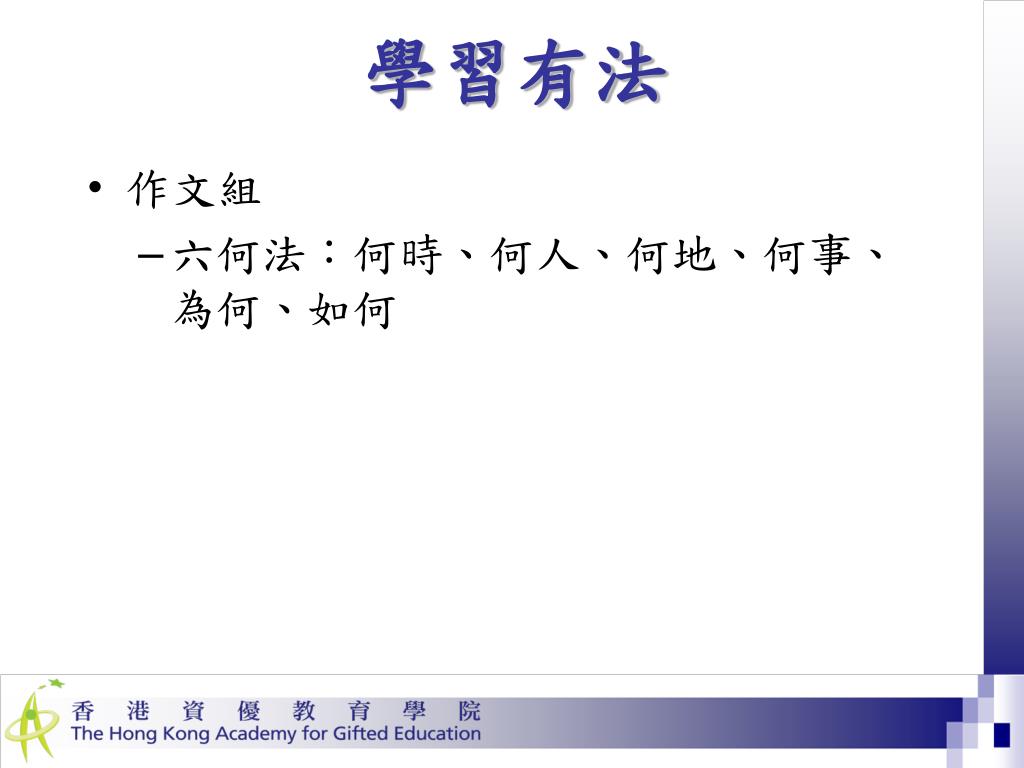 學習有法

• 作文組
  – 六何法：何時、何人、何地、何事、為何、如何

香 港 資 優 教 育 學 院
The Hong Kong Academy for Gifted Education